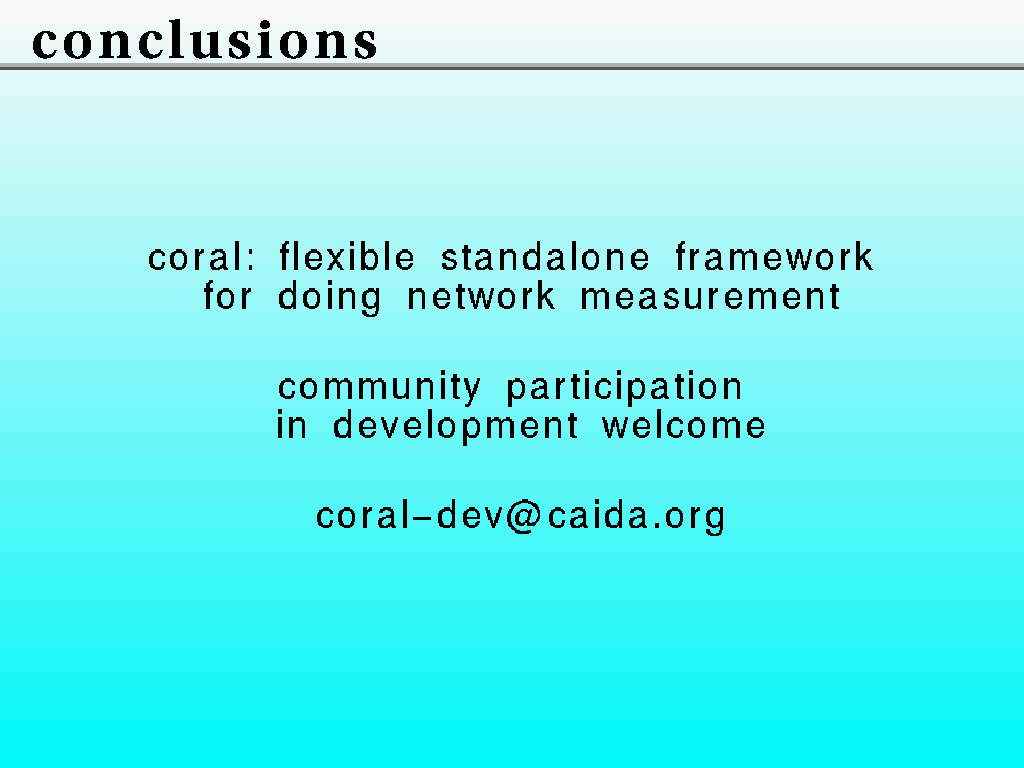 conclusions

coral: flexible standalone framework for doing network measurement

community participation in development welcome

coral-dev@caida.org